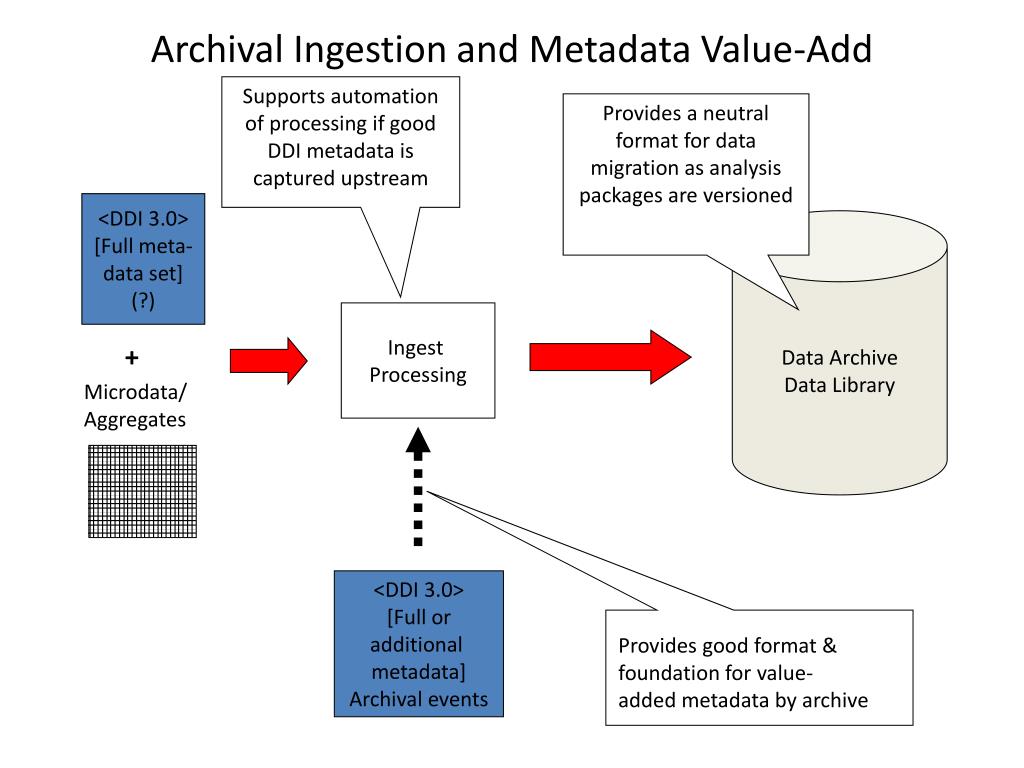 Archival Ingestion and Metadata Value-Add

Supports automation of processing if good DDI metadata is captured upstream

Provides a neutral format for data migration as analysis packages are versioned

<DDI 3.0> [Full meta-data set] (?)

+

Microdata/ Aggregates

Ingest Processing

Data Archive
Data Library

<DDI 3.0> [Full or additional metadata] Archival events

Provides good format & foundation for value-added metadata by archive